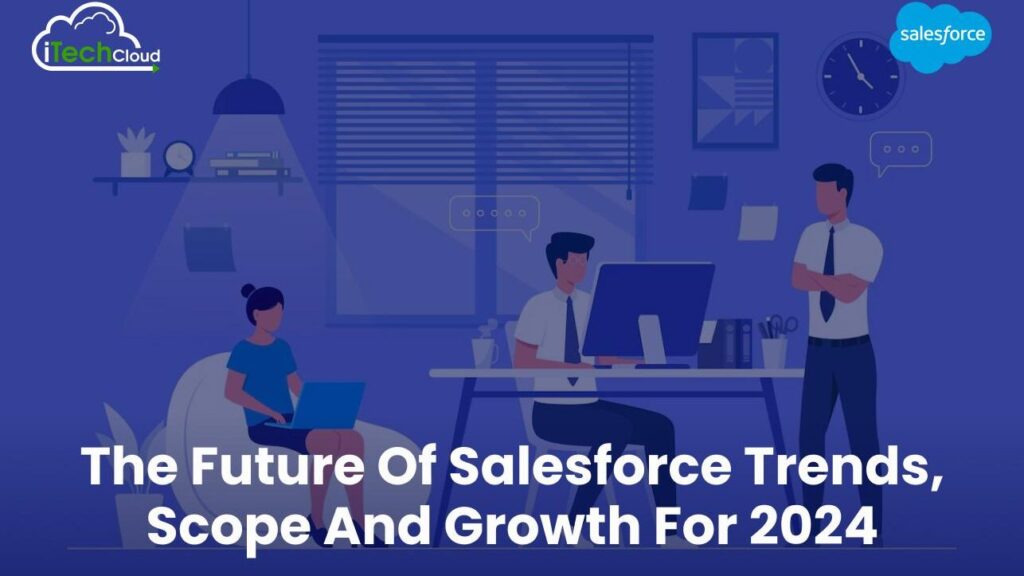 iTechCloud

salesforce

The Future Of Salesforce Trends, Scope And Growth For 2024